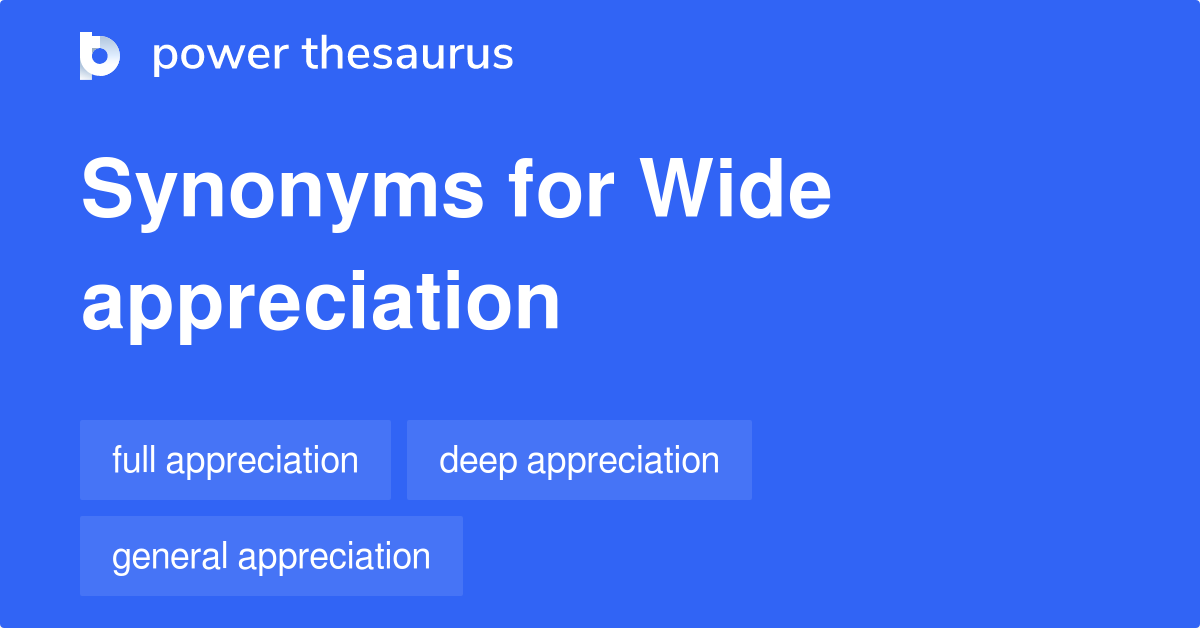 power thesaurus

Synonyms for Wide appreciation

full appreciation

deep appreciation

general appreciation